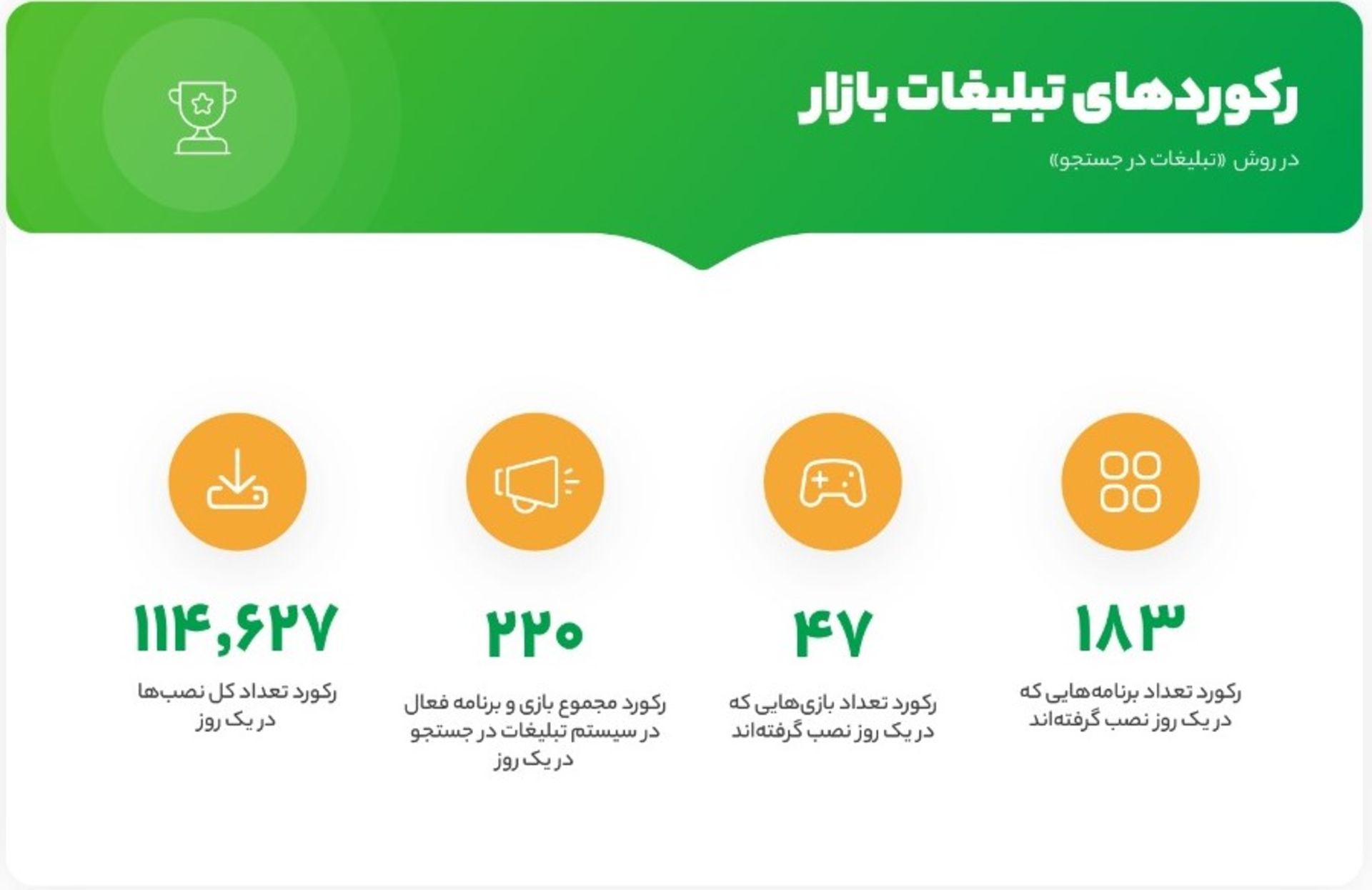 رکوردهای تبلیغات بازار

در روش «تبلیغات در جستجو»

۱۸۳

رکورد تعداد برنامه‌هایی که در یک روز نصب گرفته‌اند

۴۷

رکورد تعداد بازی‌هایی که در یک روز نصب گرفته‌اند

۲۲۰

رکورد مجموع بازی و برنامه فعال در سیستم تبلیغات در جستجو در یک روز

۱۱۴,۶۲۷

رکورد تعداد کل نصب‌ها در یک روز